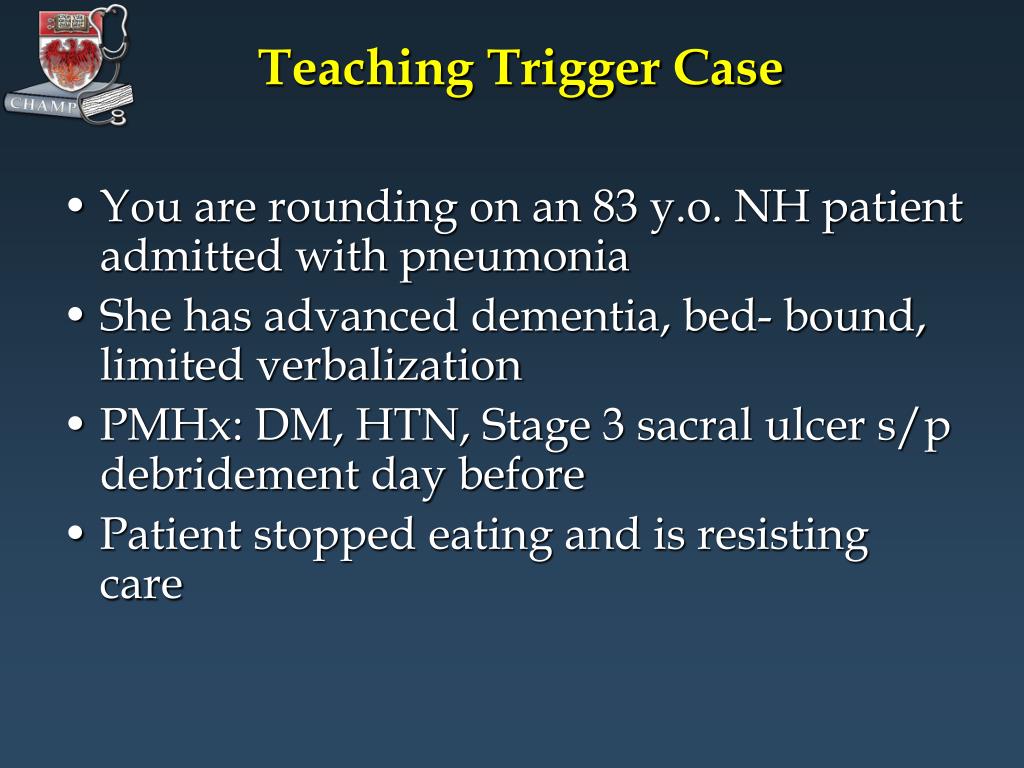 CHAMP

Teaching Trigger Case

• You are rounding on an 83 y.o. NH patient admitted with pneumonia
• She has advanced dementia, bed- bound, limited verbalization
• PMHx: DM, HTN, Stage 3 sacral ulcer s/p debridement day before
• Patient stopped eating and is resisting care